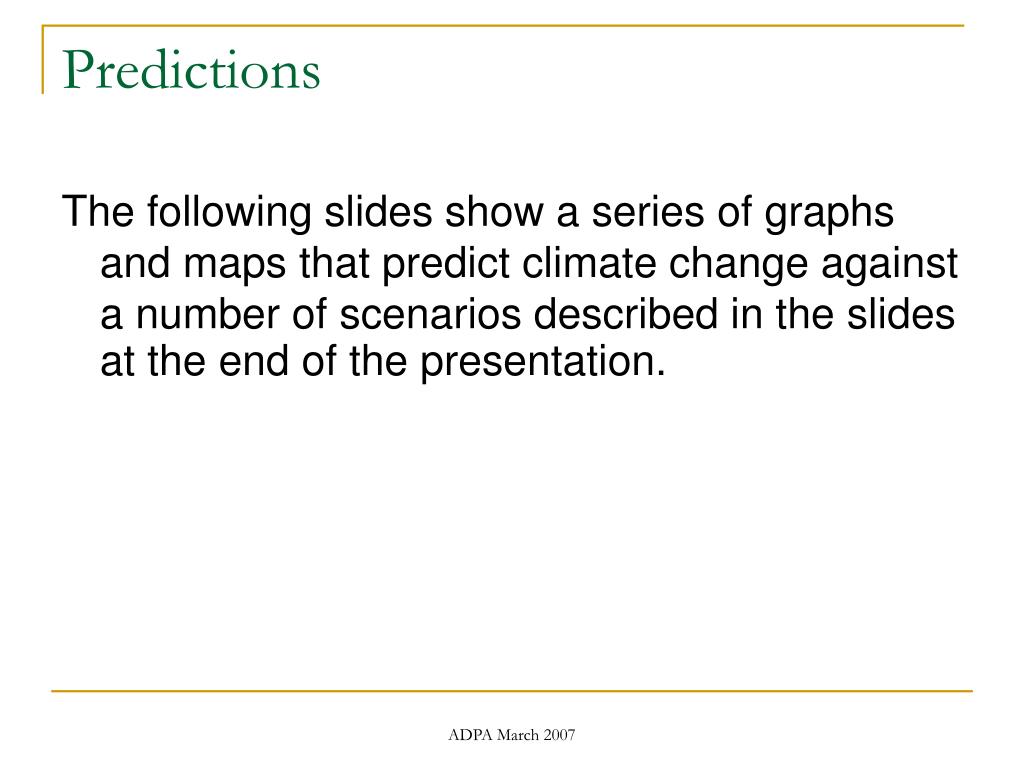 Predictions

The following slides show a series of graphs and maps that predict climate change against a number of scenarios described in the slides at the end of the presentation.

ADPA March 2007